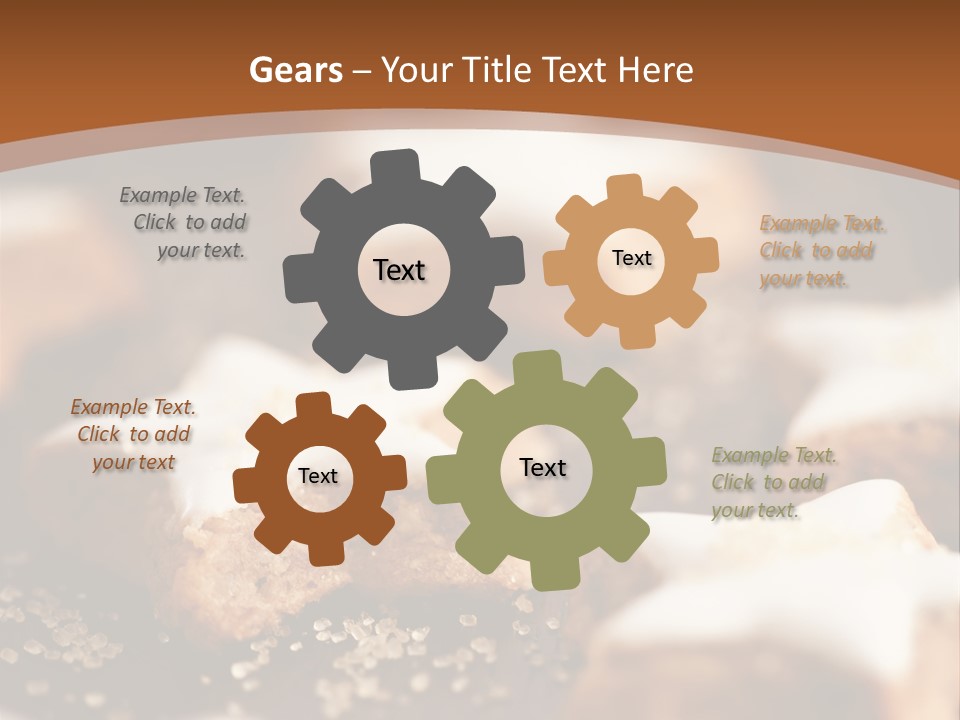 Gears – Your Title Text Here

Example Text. Click to add your text.

Text

Text

Example Text. Click to add your text.

Example Text. Click to add your text

Text

Text

Example Text. Click to add your text.